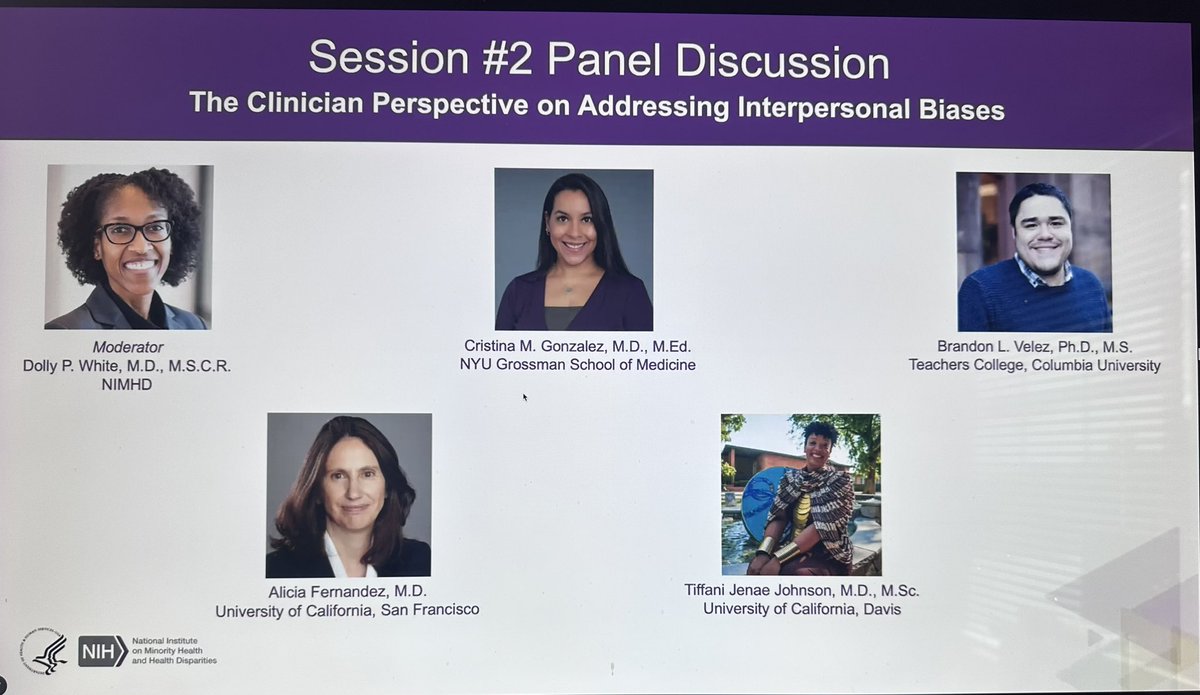 Session #2 Panel Discussion
The Clinician Perspective on Addressing Interpersonal Biases

Moderator
Dolly P. White, M.D., M.S.C.R.
NIMHD

Cristina M. Gonzalez, M.D., M.Ed.
NYU Grossman School of Medicine

Brandon L. Velez, Ph.D., M.S.
Teachers College, Columbia University

Alicia Fernandez, M.D.
University of California, San Francisco

Tiffani Jenae Johnson, M.D., M.Sc.
University of California, Davis

NIH National Institute on Minority Health and Health Disparities